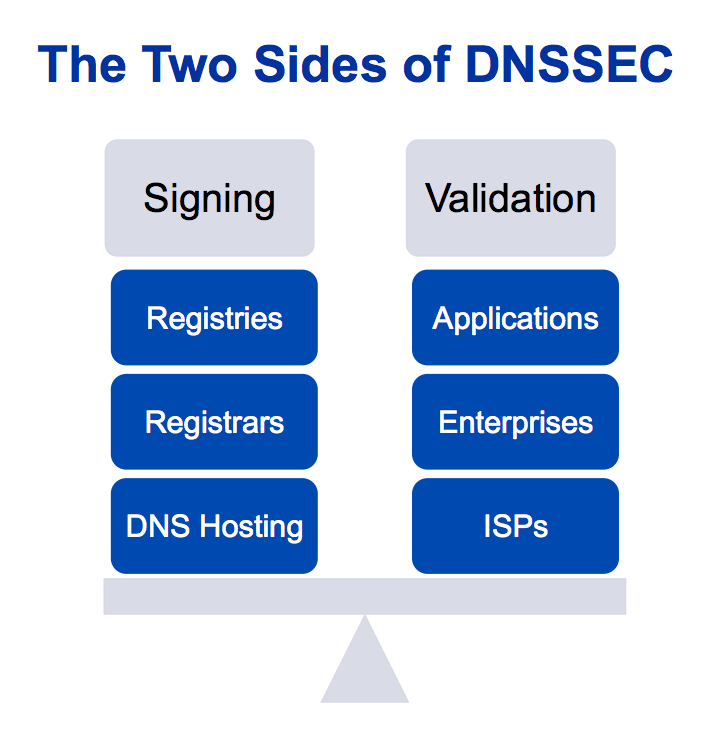 The Two Sides of DNSSEC

Signing

Registries

Registrars

DNS Hosting

Validation

Applications

Enterprises

ISPs